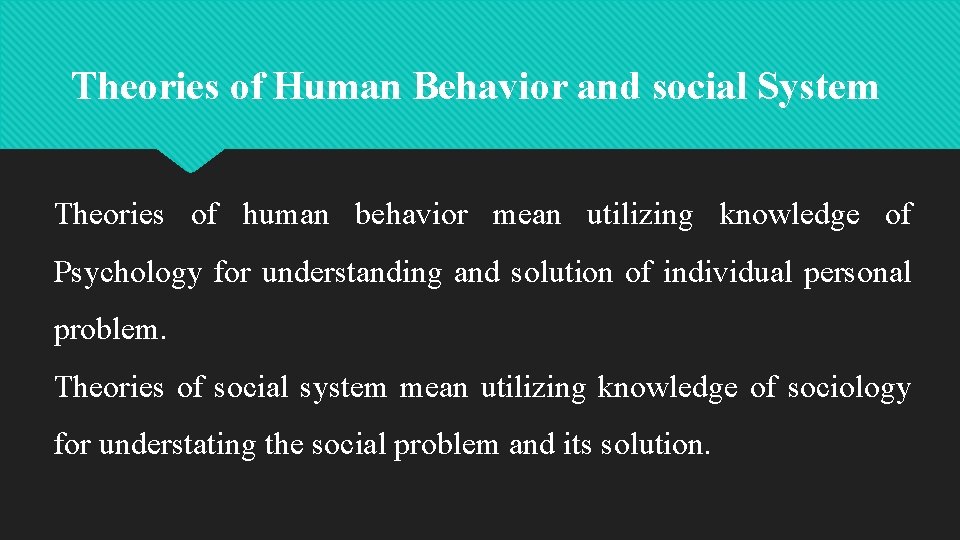 Theories of Human Behavior and social System

Theories of human behavior mean utilizing knowledge of Psychology for understanding and solution of individual personal problem.

Theories of social system mean utilizing knowledge of sociology for understating the social problem and its solution.